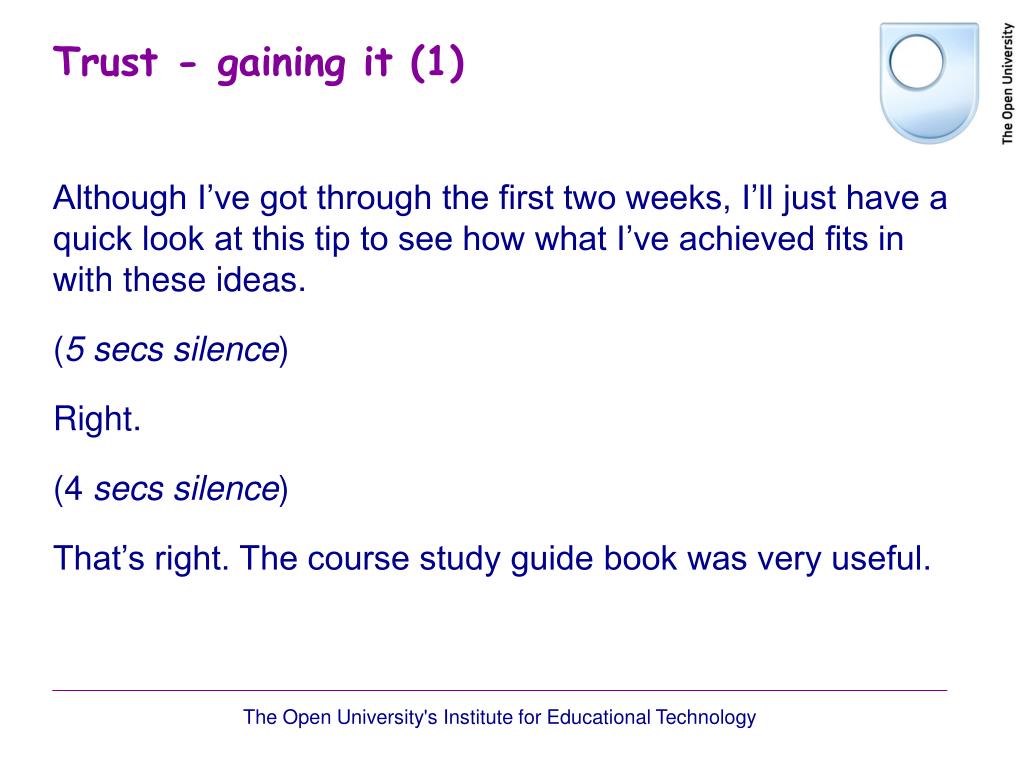 Trust - gaining it (1)

The Open University

Although I've got through the first two weeks, I'll just have a quick look at this tip to see how what I've achieved fits in with these ideas.

(5 secs silence)

Right.

(4 secs silence)

That's right. The course study guide book was very useful.

The Open University's Institute for Educational Technology